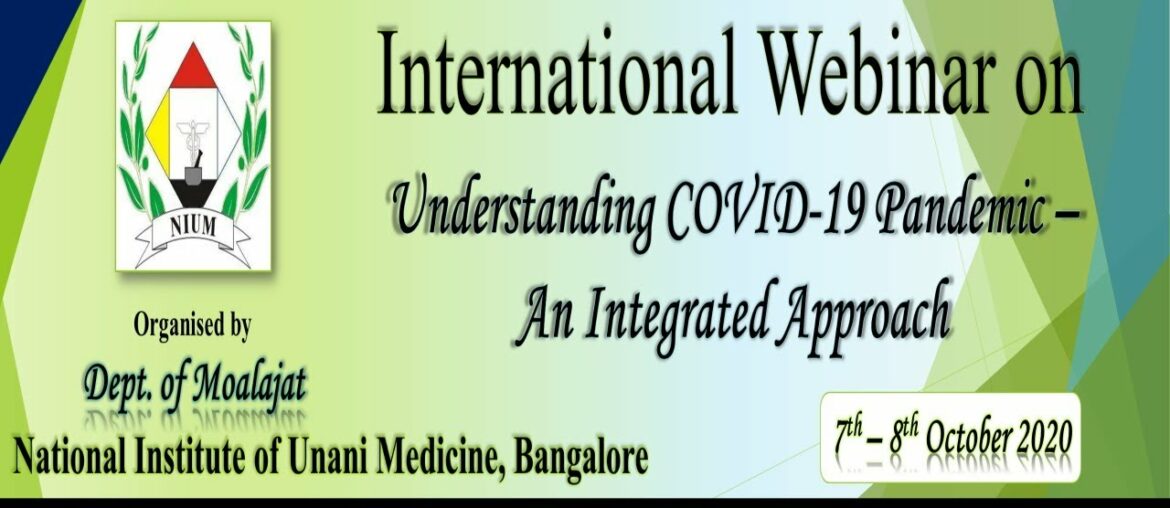 NIUM

International Webinar on

Understanding COVID-19 Pandemic – An Integrated Approach

Organised by

Dept. of Moalajat

National Institute of Unani Medicine, Bangalore

$7^{th}$ – $8^{th}$ October 2020